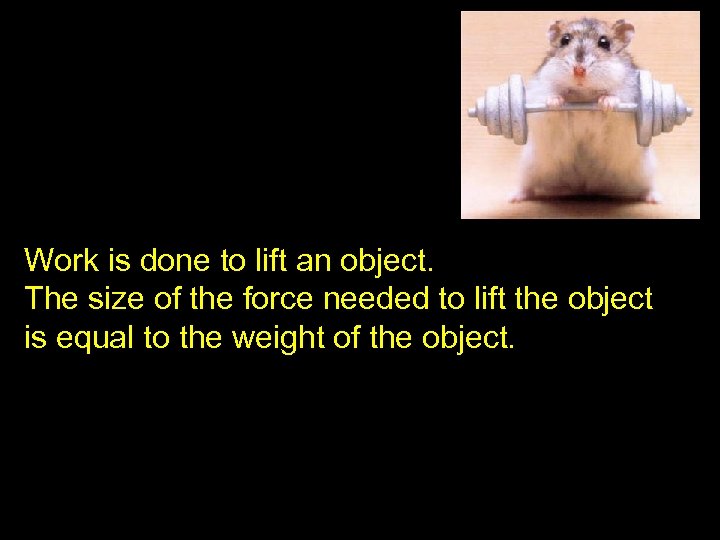 Work is done to lift an object.
The size of the force needed to lift the object is equal to the weight of the object.